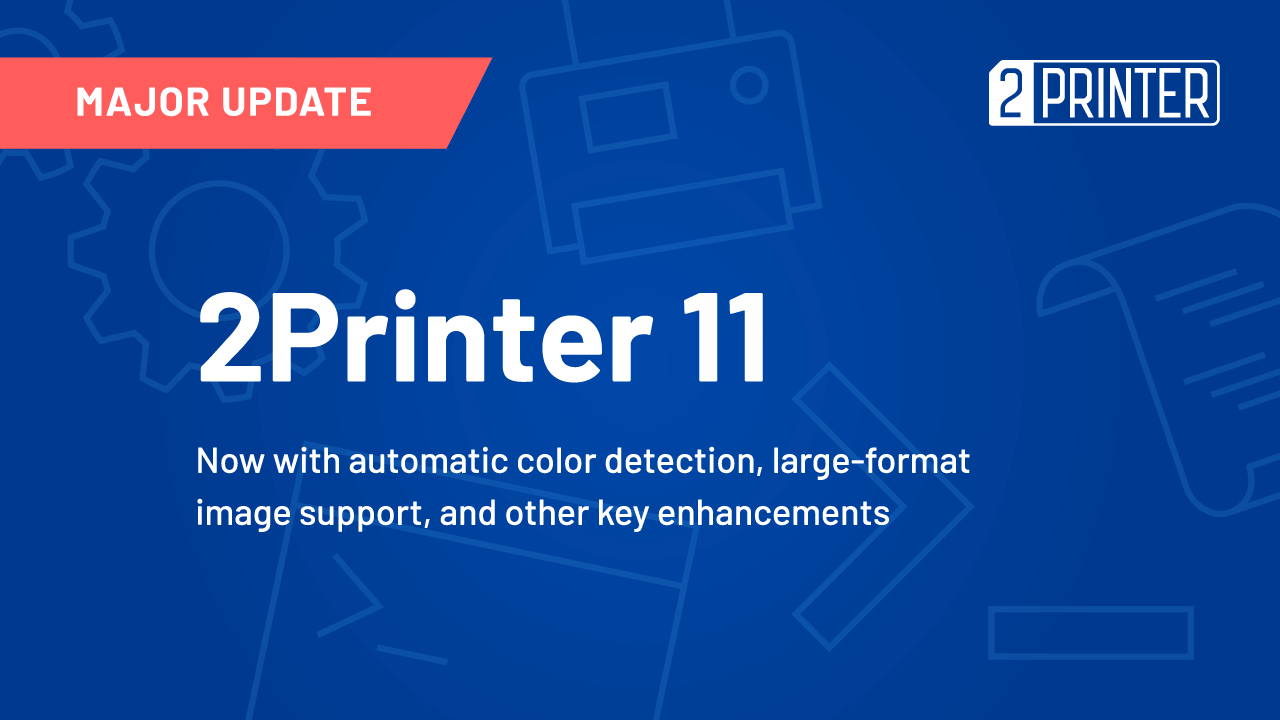 MAJOR UPDATE

2 PRINTER

2Printer 11

Now with automatic color detection, large-format image support, and other key enhancements